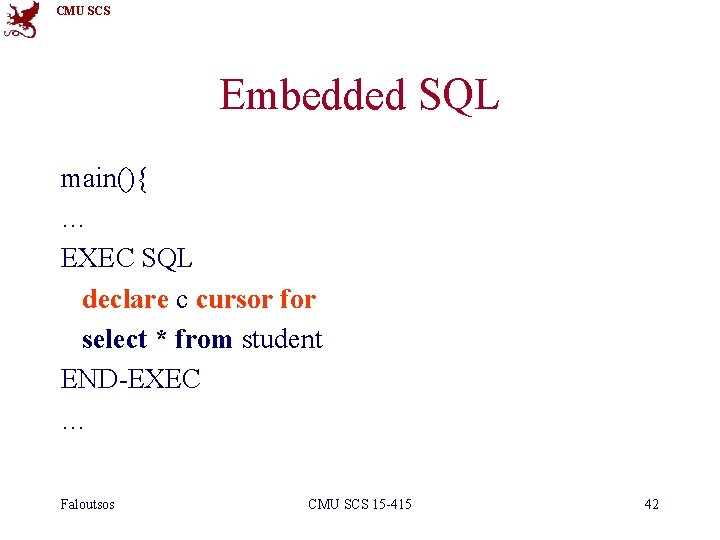 CMU SCS

Embedded SQL

main(){
…
EXEC SQL
declare c cursor for
select * from student
END-EXEC
…

Faloutsos

CMU SCS 15-415

42